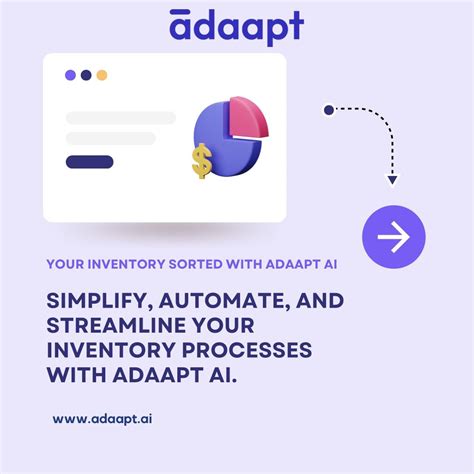 ādaapt

$

YOUR INVENTORY SORTED WITH ADAAPT AI

SIMPLIFY, AUTOMATE, AND STREAMLINE YOUR INVENTORY PROCESSES WITH ADAAPT AI.

www.adaapt.ai